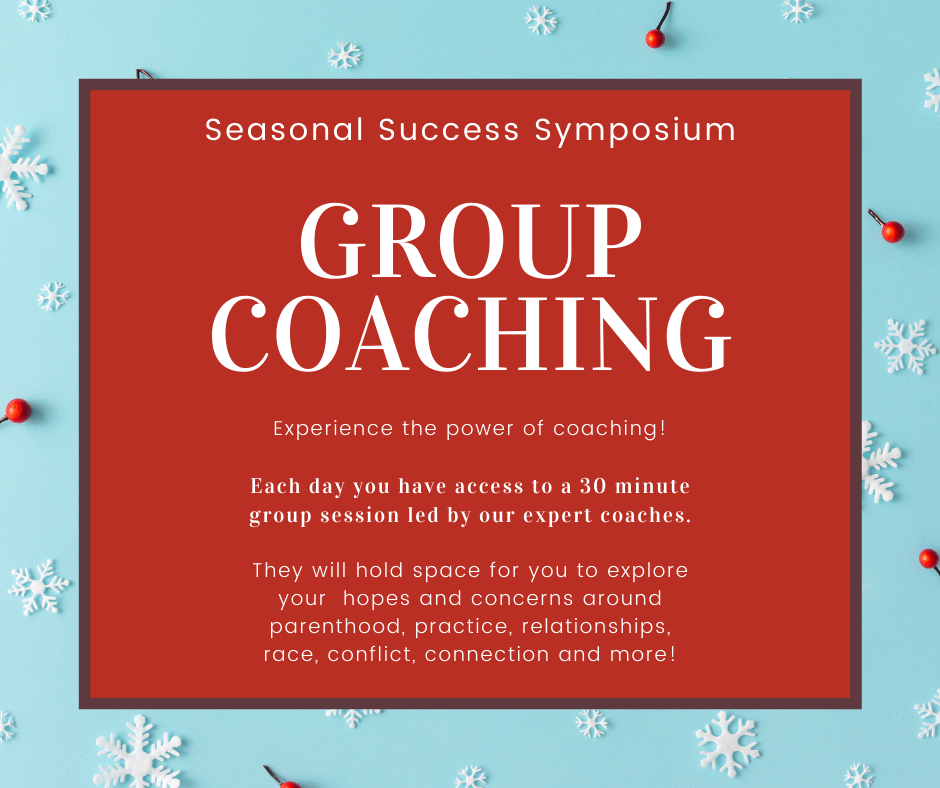 Seasonal Success Symposium

GROUP COACHING

Experience the power of coaching!

Each day you have access to a 30 minute group session led by our expert coaches.

They will hold space for you to explore your hopes and concerns around parenthood, practice, relationships, race, conflict, connection and more!